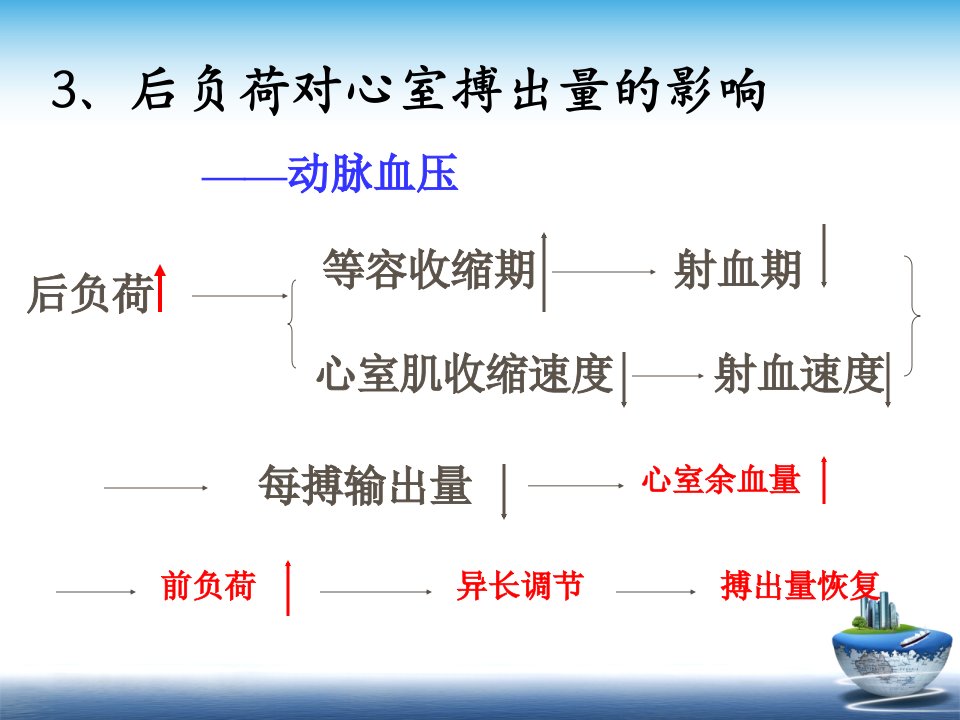 3、后负荷对心室搏出量的影响

——动脉血压

后负荷↑ → 等容收缩期↑ → 射血期↓

心室肌收缩速度↓ → 射血速度↓

→ 每搏输出量↓ → 心室余血量↑

→ 前负荷↑ → 异长调节 → 搏出量恢复